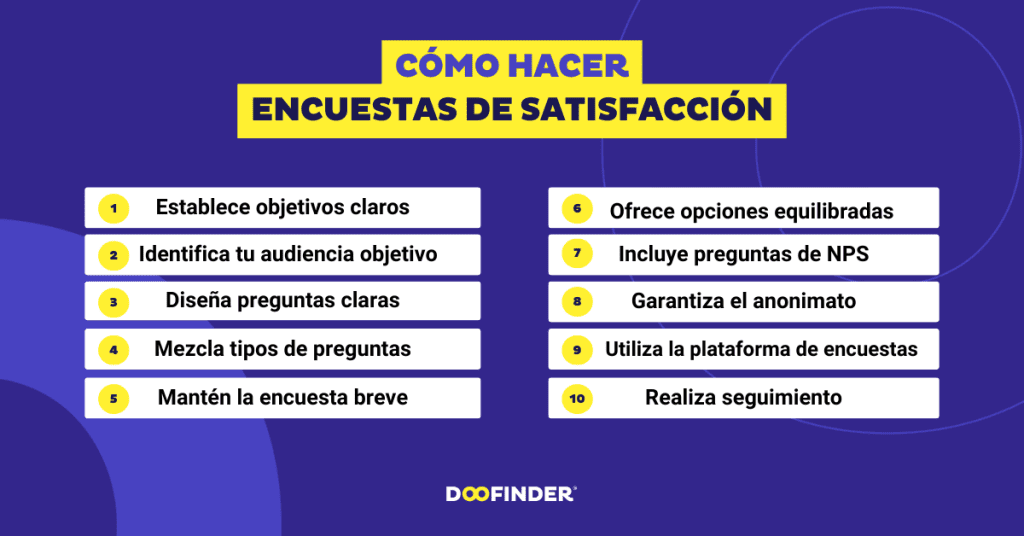 CÓMO HACER
ENCUESTAS DE SATISFACCIÓN

1 Establece objetivos claros
2 Identifica tu audiencia objetivo
3 Diseña preguntas claras
4 Mezcla tipos de preguntas
5 Mantén la encuesta breve

6 Ofrece opciones equilibradas
7 Incluye preguntas de NPS
8 Garantiza el anonimato
9 Utiliza la plataforma de encuestas
10 Realiza seguimiento

DOOFINDER